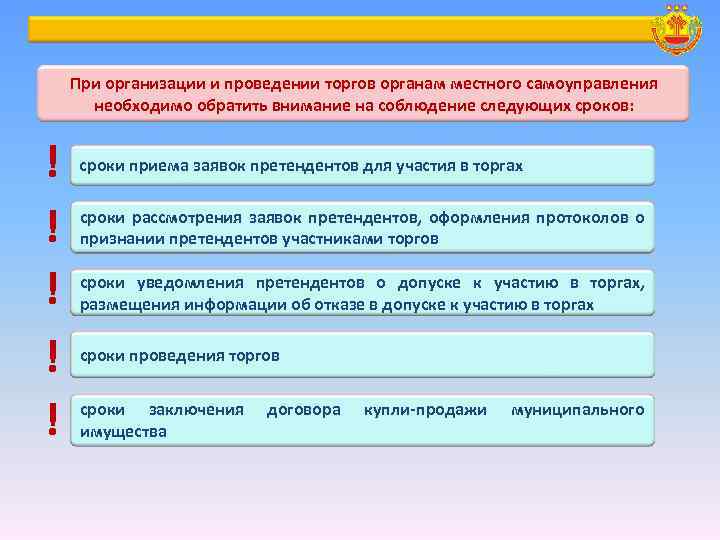 При организации и проведении торгов органам местного самоуправления необходимо обратить внимание на соблюдение следующих сроков:

!

сроки приема заявок претендентов для участия в торгах

!

сроки рассмотрения заявок претендентов, оформления протоколов о признании претендентов участниками торгов

!

сроки уведомления претендентов о допуске к участию в торгах, размещения информации об отказе в допуске к участию в торгах

!

сроки проведения торгов

!

сроки заключения договора купли-продажи муниципального имущества